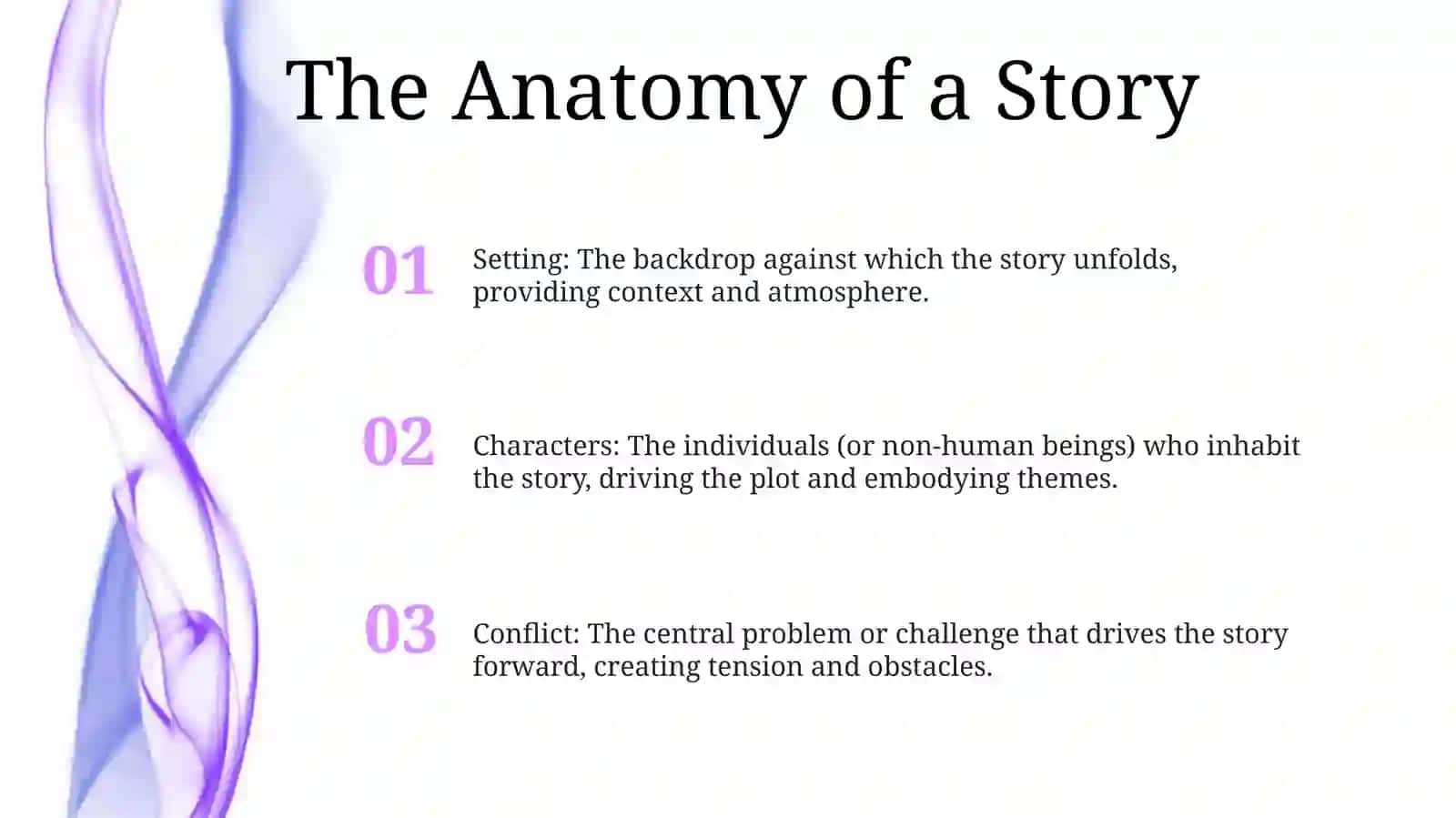 The Anatomy of a Story

01
Setting: The backdrop against which the story unfolds, providing context and atmosphere.

02
Characters: The individuals (or non-human beings) who inhabit the story, driving the plot and embodying themes.

03
Conflict: The central problem or challenge that drives the story forward, creating tension and obstacles.